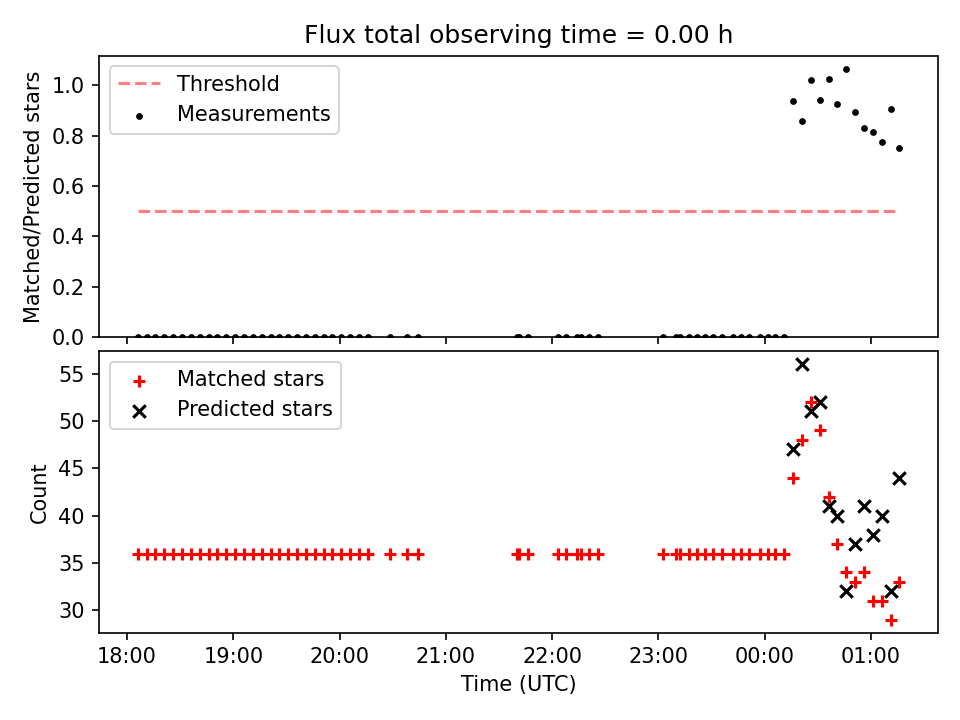 Flux total observing time = 0.00 h

Threshold
Measurements

Matched/Predicted stars

1.0
0.8
0.6
0.4
0.2
0.0

Matched stars
Predicted stars

Count

55
50
45
40
35
30

18:00 19:00 20:00 21:00 22:00 23:00 00:00 01:00

Time (UTC)